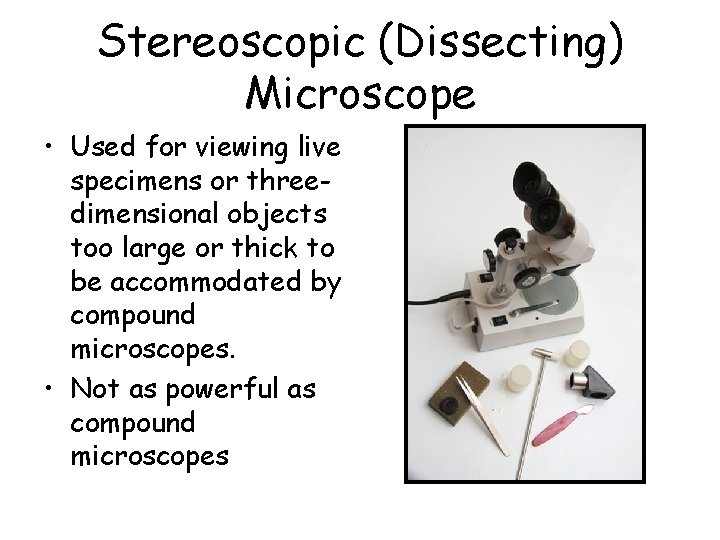 Stereoscopic (Dissecting) Microscope

• Used for viewing live specimens or three-dimensional objects too large or thick to be accommodated by compound microscopes.

• Not as powerful as compound microscopes